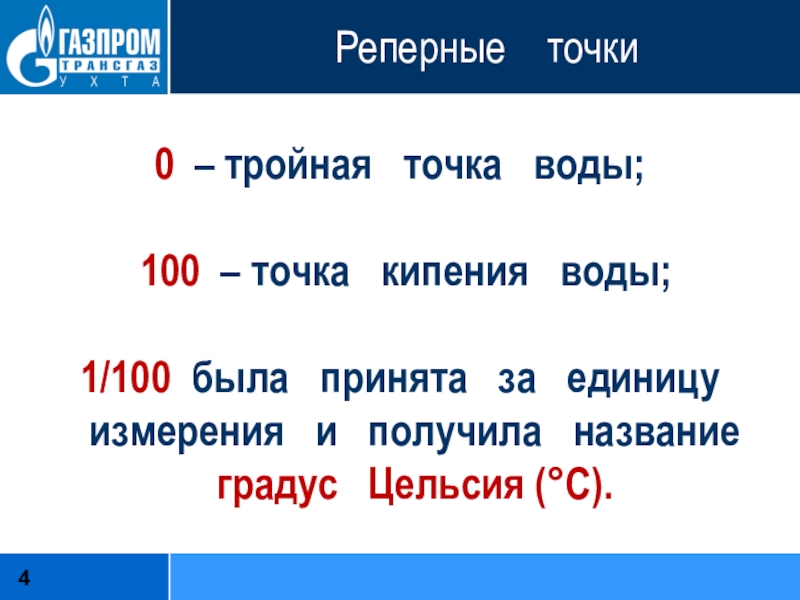 ГАЗПРОМ
ТРАНСГАЗ
УХТА

Реперные точки

0 – тройная точка воды;

100 – точка кипения воды;

1/100 была принята за единицу измерения и получила название градус Цельсия (°С).

4